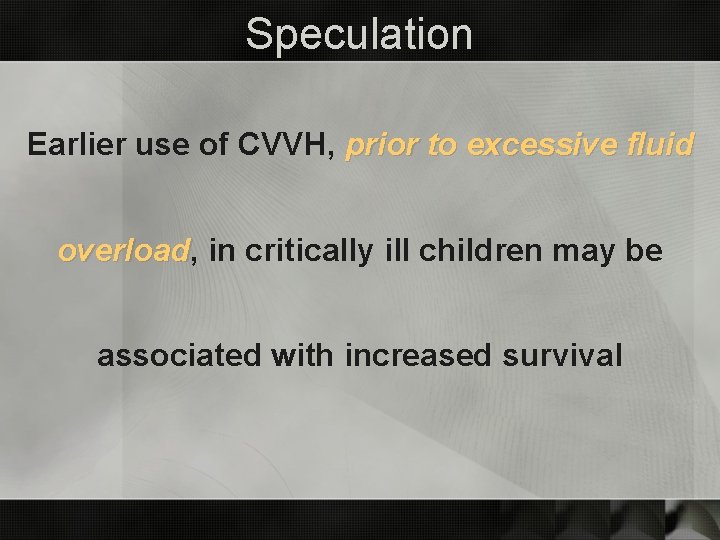 Speculation

Earlier use of CVVH, prior to excessive fluid overload, in critically ill children may be associated with increased survival